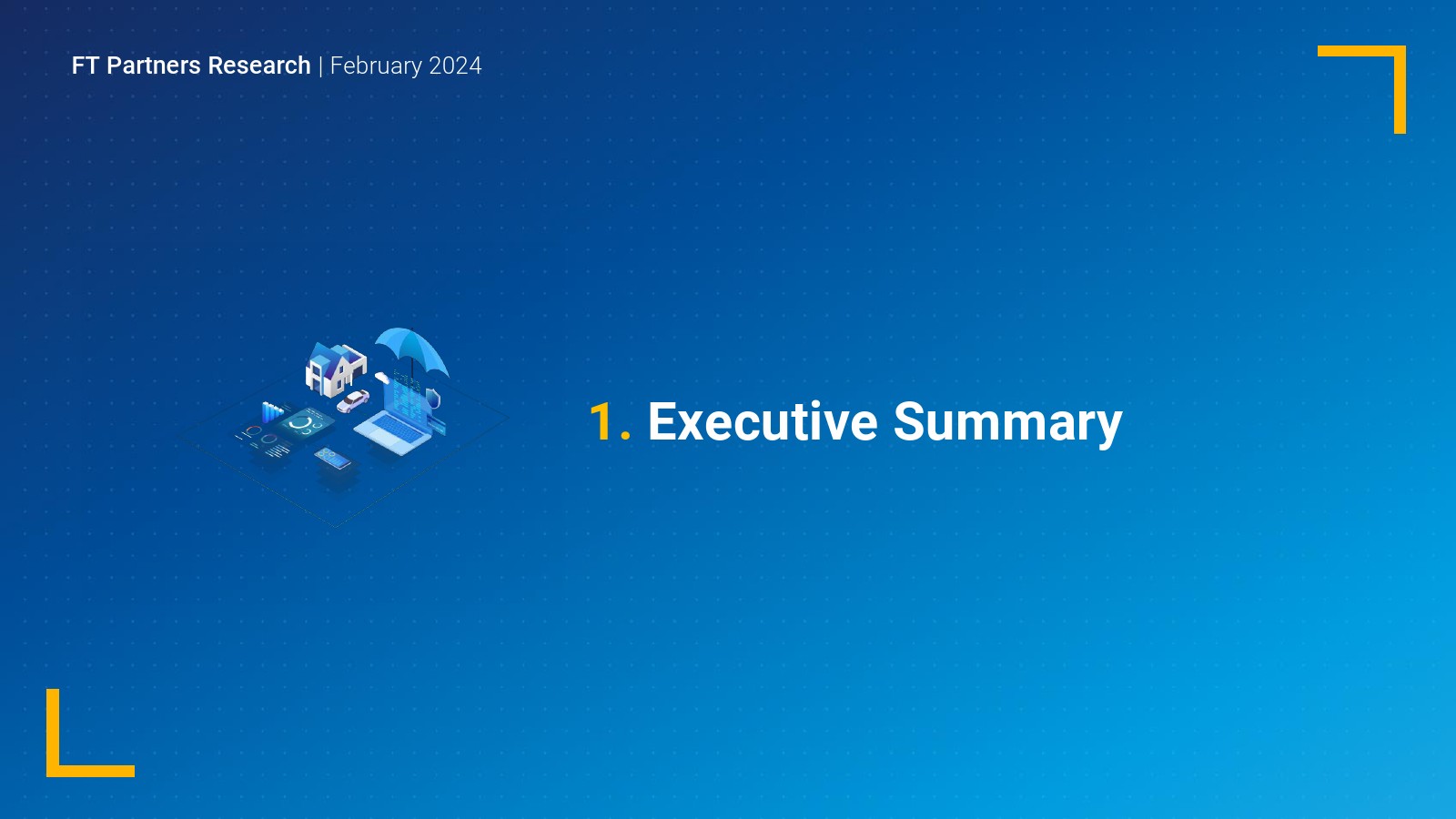 FT Partners Research | February 2024

1. Executive Summary